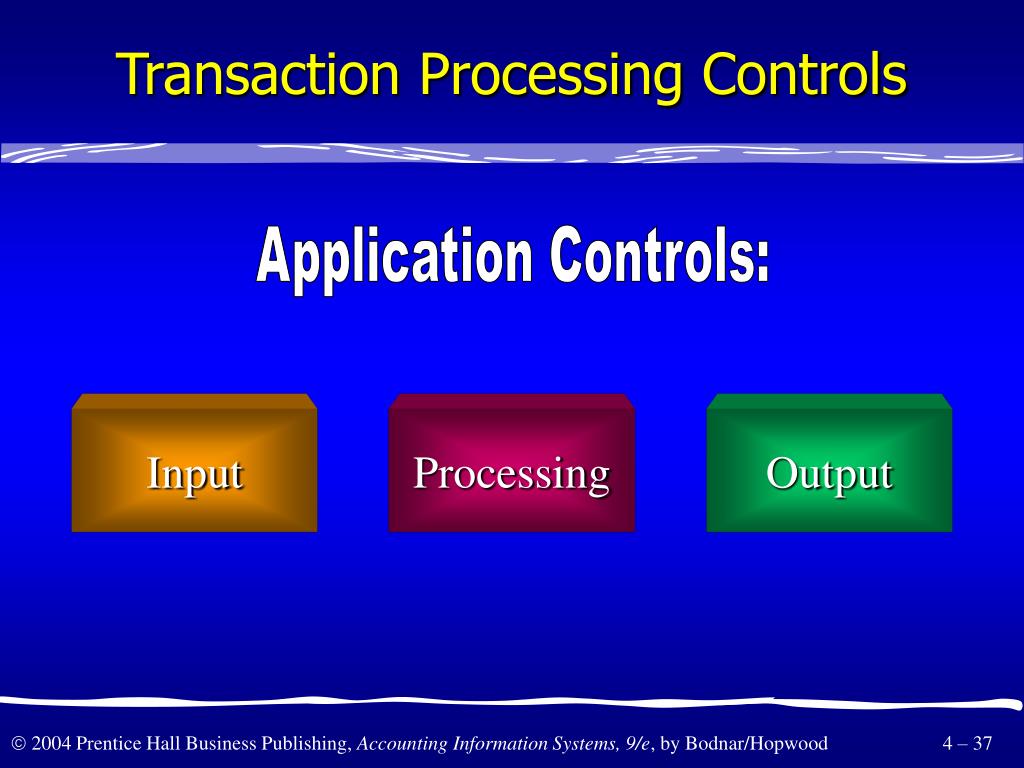 Transaction Processing Controls

Application Controls:

Input

Processing

Output

© 2004 Prentice Hall Business Publishing, Accounting Information Systems, 9/e, by Bodnar/Hopwood

4 – 37